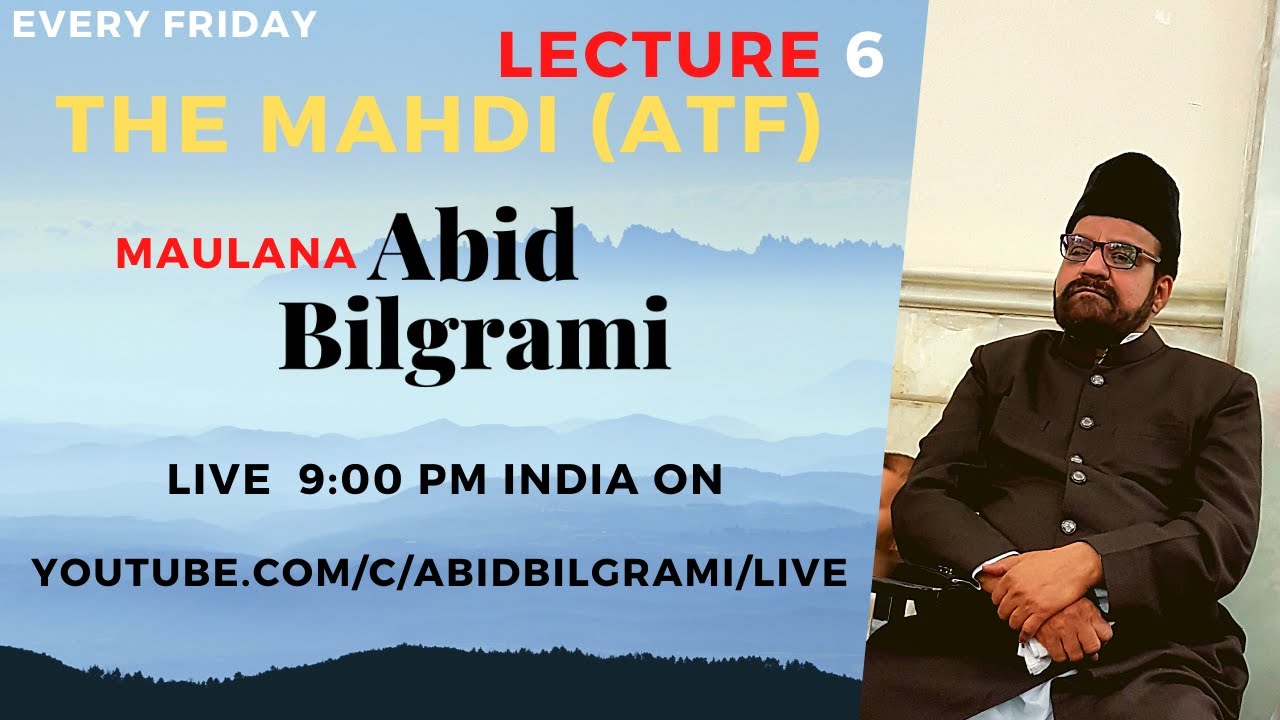 EVERY FRIDAY

LECTURE 6

THE MAHDI (ATF)

MAULANA Abid Bilgrami

LIVE 9:00 PM INDIA ON

YOUTUBE.COM/C/ABIDBILGRAMI/LIVE